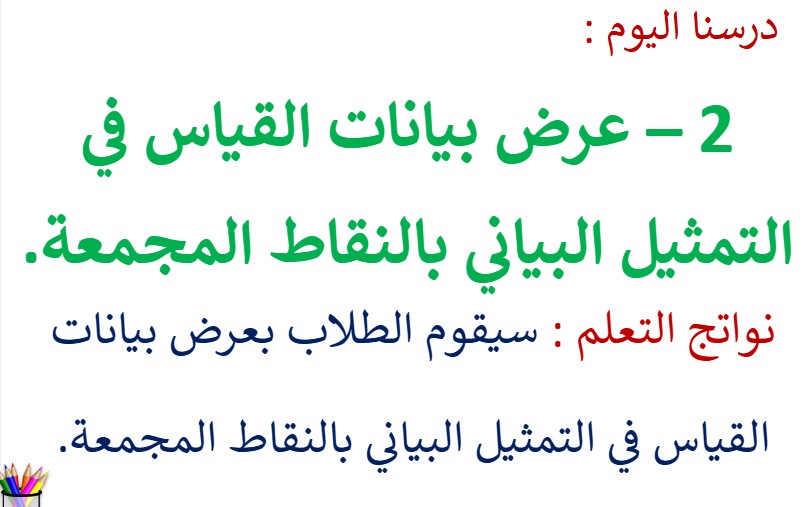 درسنا اليوم :

2 – عرض بيانات القياس في التمثيل البياني بالنقاط المجمعة.

نواتج التعلم : سيقوم الطلاب بعرض بيانات

القياس في التمثيل البياني بالنقاط المجمعة.